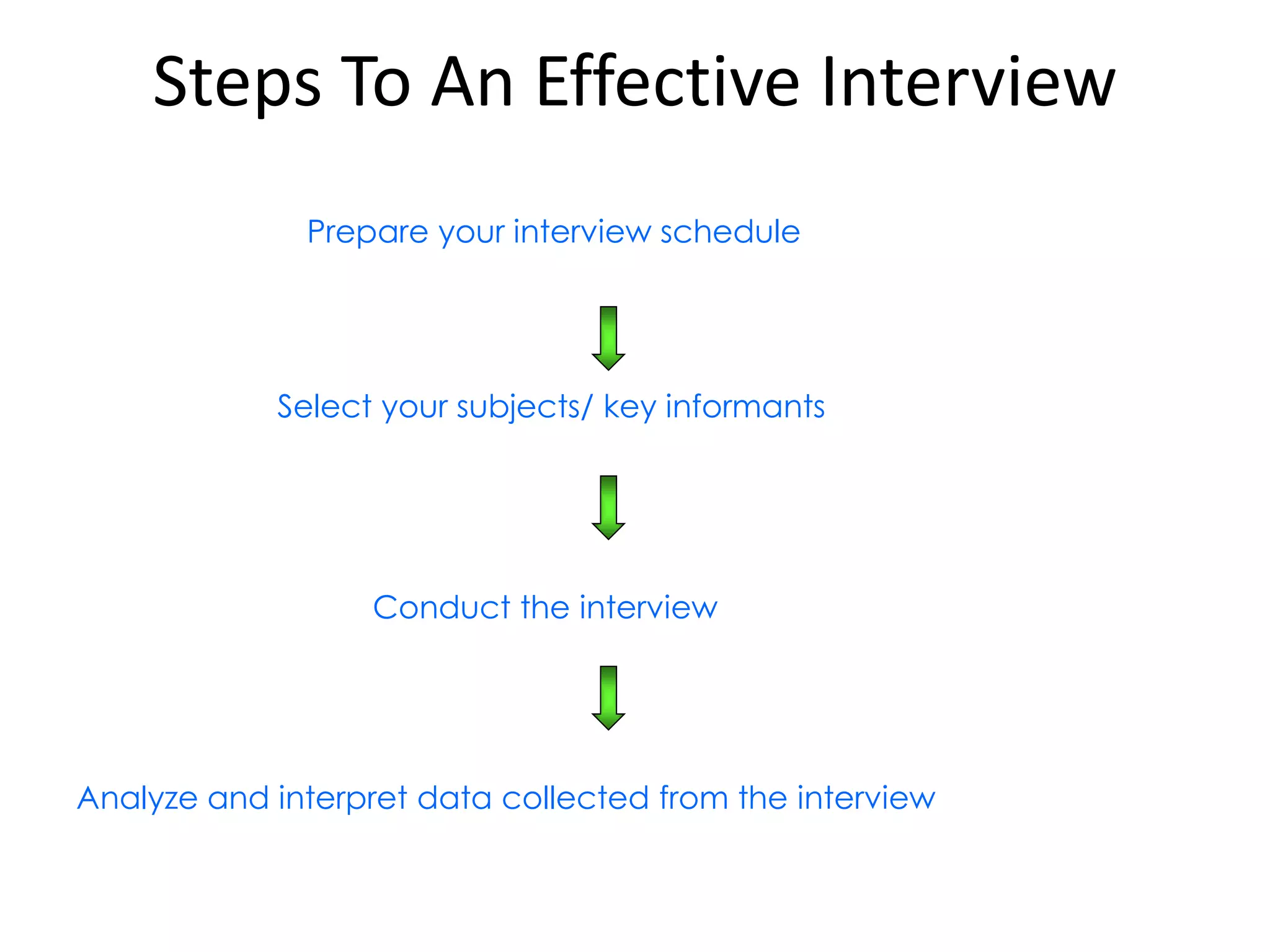 Steps To An Effective Interview

Prepare your interview schedule

Select your subjects/ key informants

Conduct the interview

Analyze and interpret data collected from the interview